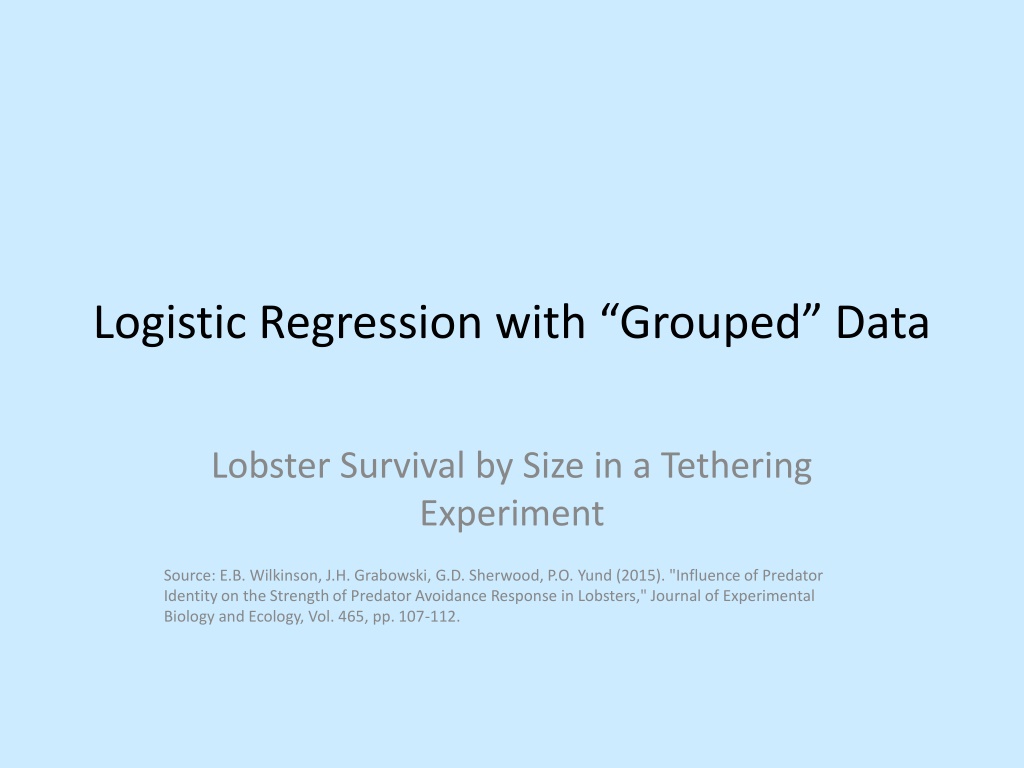 Logistic Regression with “Grouped” Data

Lobster Survival by Size in a Tethering Experiment

Source: E.B. Wilkinson, J.H. Grabowski, G.D. Sherwood, P.O. Yund (2015). "Influence of Predator Identity on the Strength of Predator Avoidance Response in Lobsters," Journal of Experimental Biology and Ecology, Vol. 465, pp. 107-112.